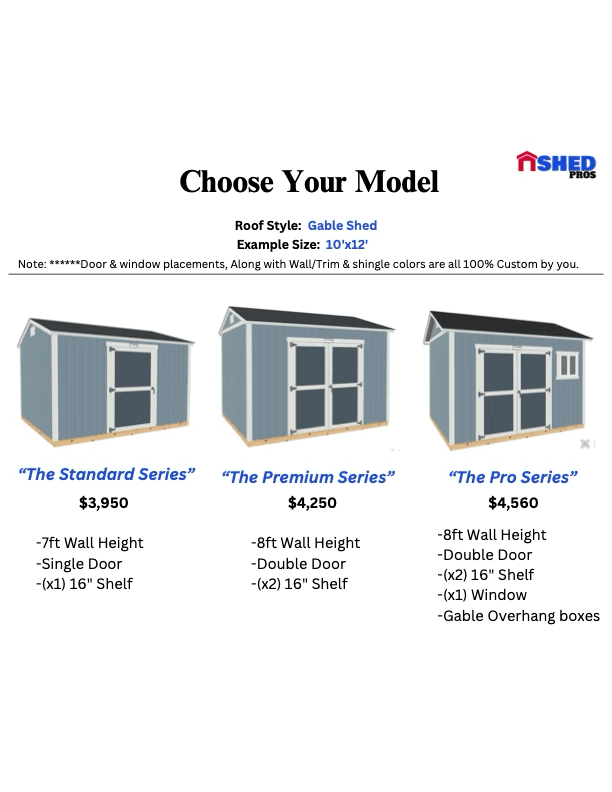 SHED PROS

Choose Your Model

Roof Style: Gable Shed
Example Size: 10'x12'
Note: ******Door & window placements, Along with Wall/Trim & shingle colors are all 100% Custom by you.

"The Standard Series"
$3,950

-7ft Wall Height
-Single Door
-(x1) 16" Shelf

"The Premium Series"
$4,250

-8ft Wall Height
-Double Door
-(x2) 16" Shelf

"The Pro Series"
$4,560

-8ft Wall Height
-Double Door
-(x2) 16" Shelf
-(x1) Window
-Gable Overhang boxes